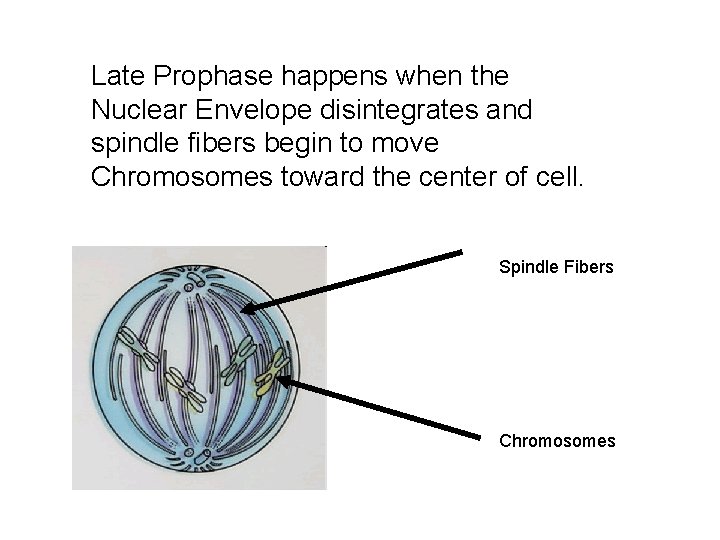 Late Prophase happens when the Nuclear Envelope disintegrates and spindle fibers begin to move Chromosomes toward the center of cell.

Spindle Fibers

Chromosomes